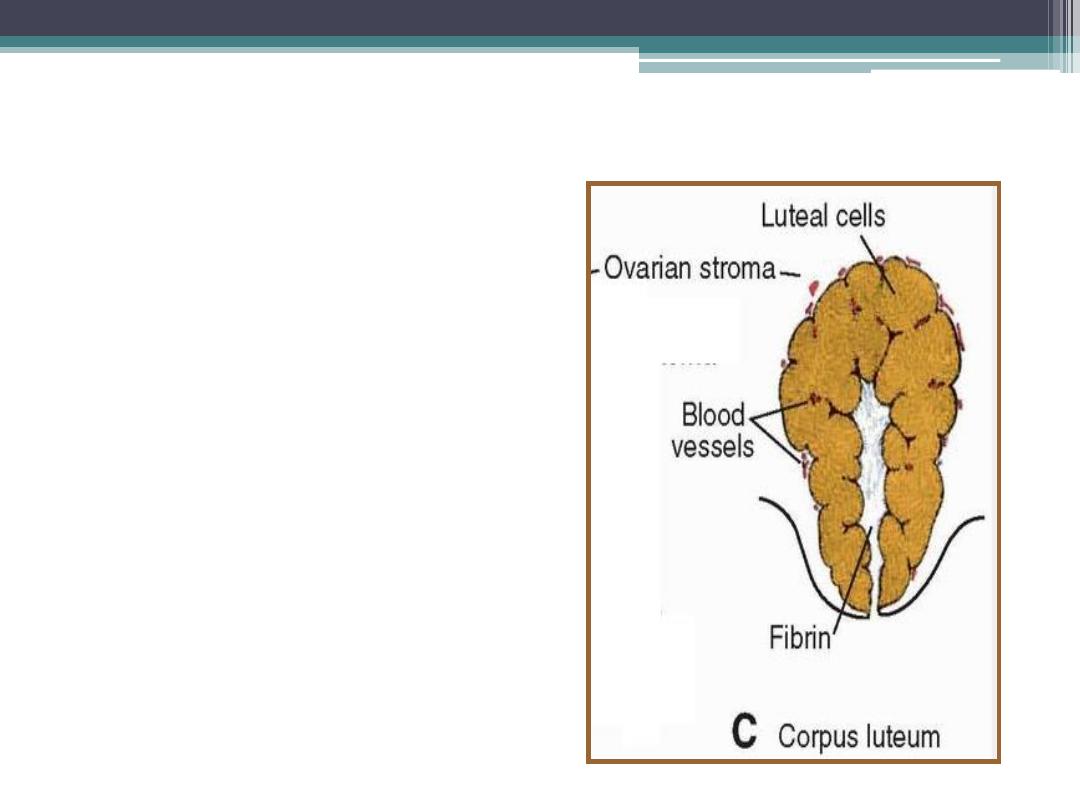 Luteal cells
Ovarian stroma
Blood vessels
Fibrin
C Corpus luteum